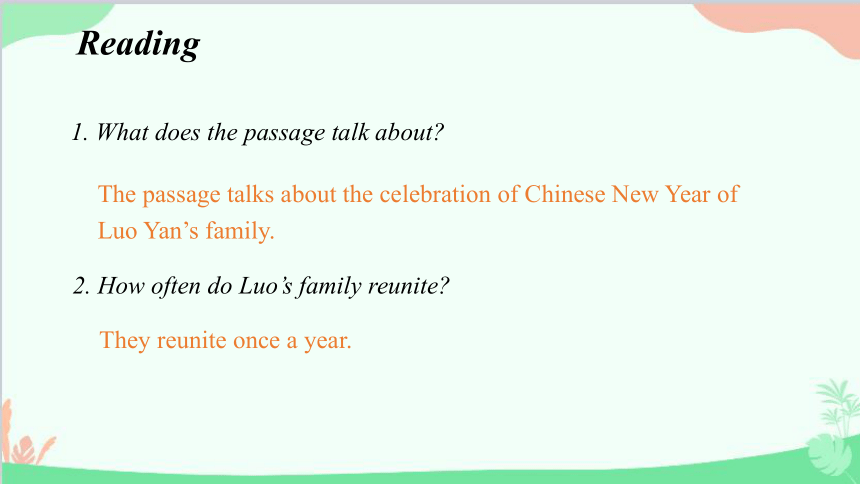 Reading

1. What does the passage talk about?

The passage talks about the celebration of Chinese New Year of Luo Yan’s family.

2. How often do Luo’s family reunite?

They reunite once a year.